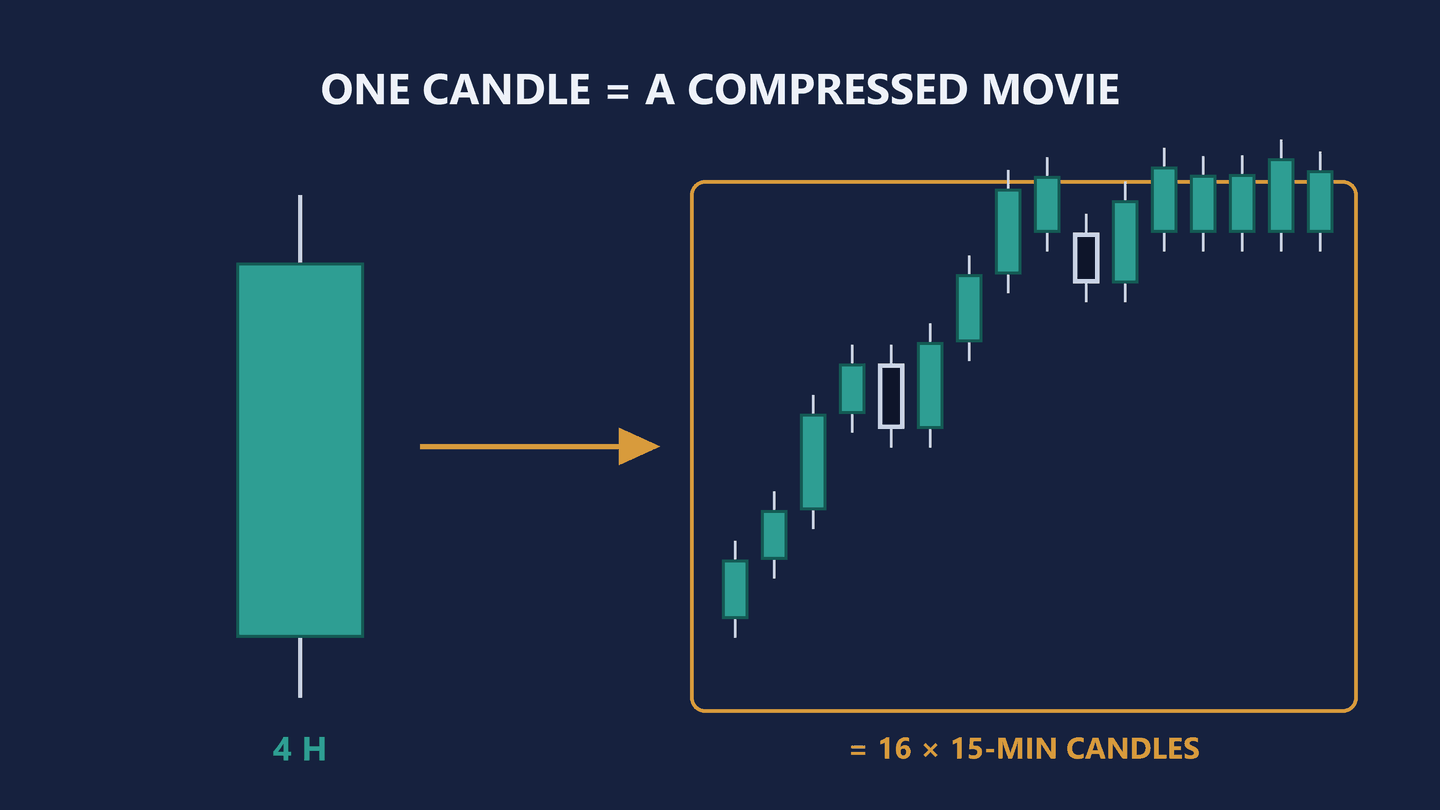 ONE CANDLE = A COMPRESSED MOVIE

4 H

= 16 × 15-MIN CANDLES